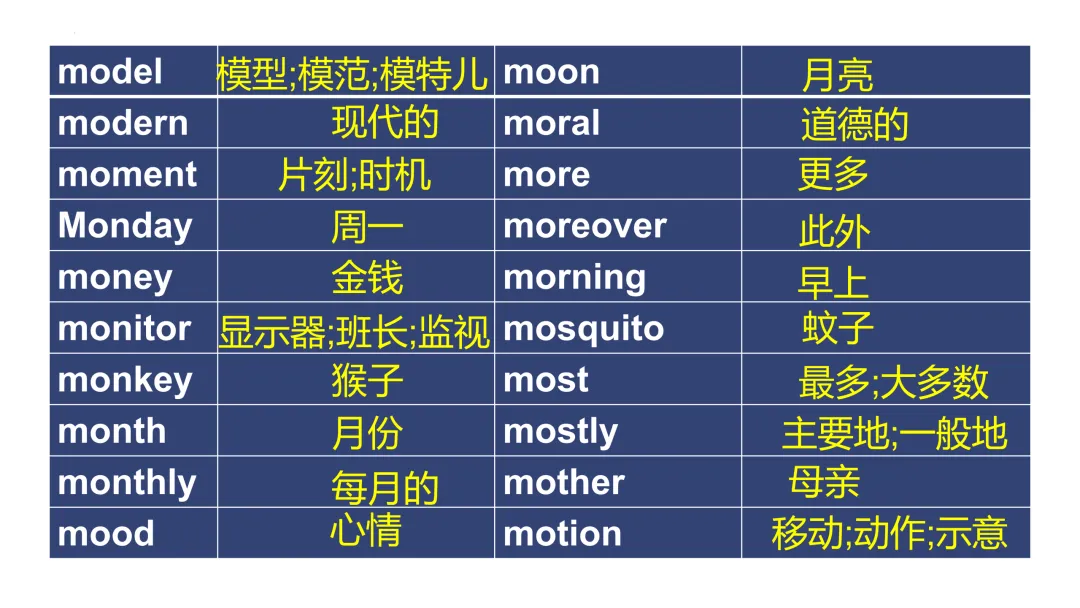 | model | 模型;模范;模特儿 | moon | 月亮 |
|---|---|---|---|
| modern | 现代的 | moral | 道德的 |
| moment | 片刻;时机 | more | 更多 |
| Monday | 周一 | moreover | 此外 |
| money | 金钱 | morning | 早上 |
| monitor | 显示器;班长;监视 | mosquito | 蚊子 |
| monkey | 猴子 | most | 最多;大多数 |
| month | 月份 | mostly | 主要地;一般地 |
| monthly | 每月的 | mother | 母亲 |
| mood | 心情 | motion | 移动;动作;示意 |